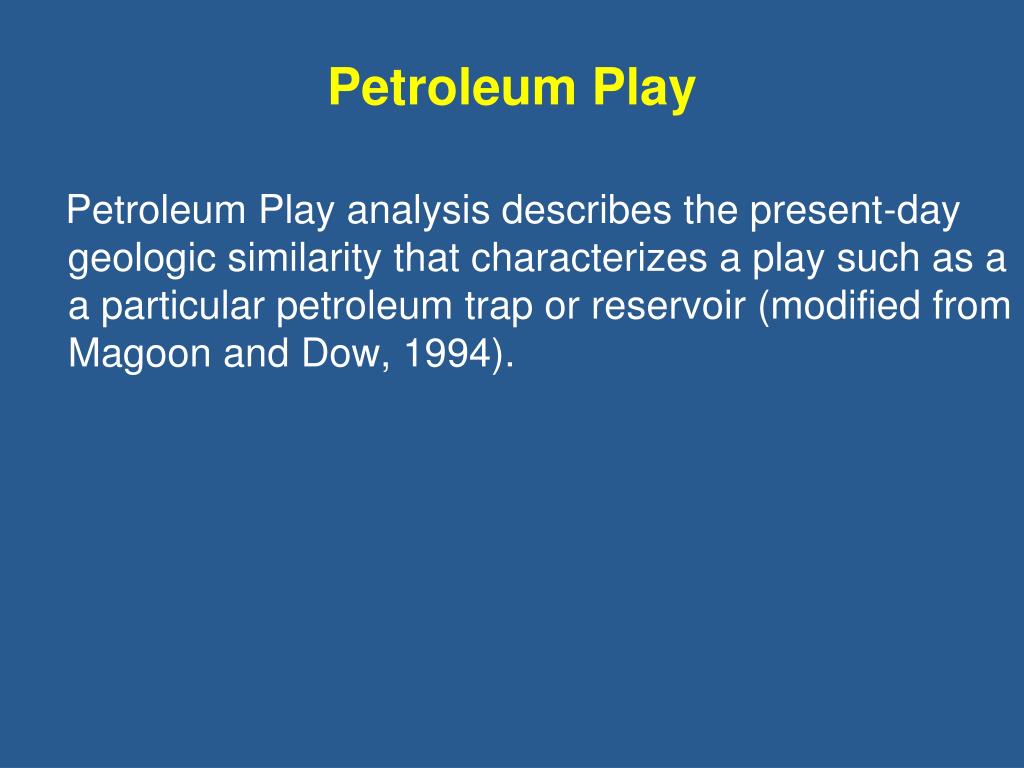 Petroleum Play

Petroleum Play analysis describes the present-day geologic similarity that characterizes a play such as a a particular petroleum trap or reservoir (modified from Magoon and Dow, 1994).